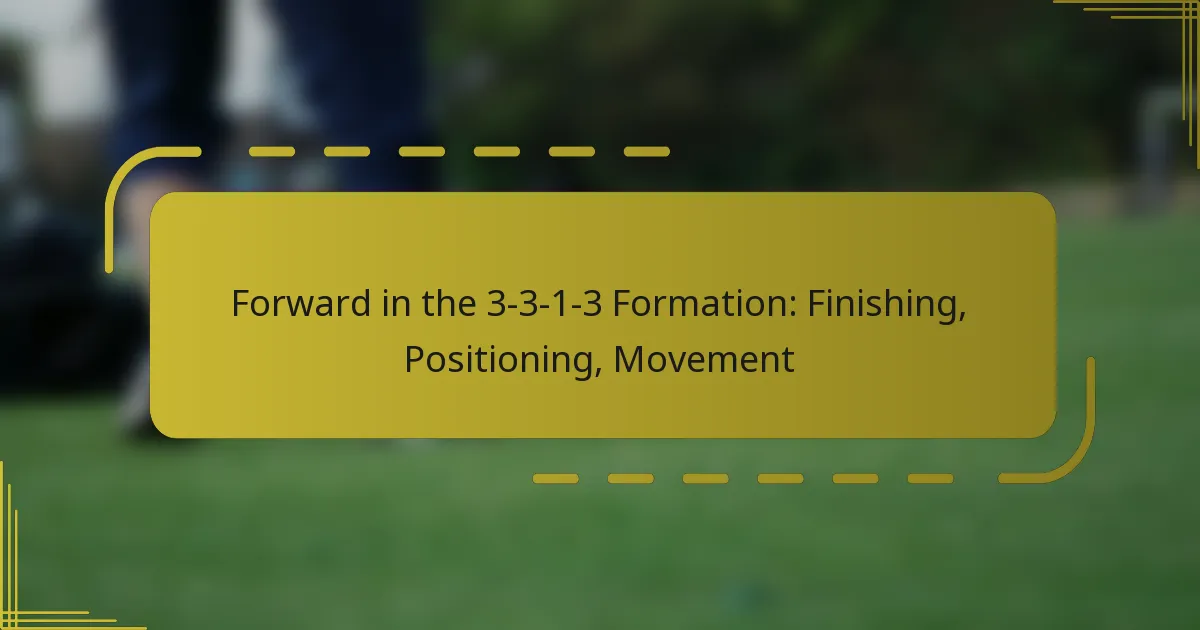 Forward in the 3-3-1-3 Formation: Finishing, Positioning, Movement